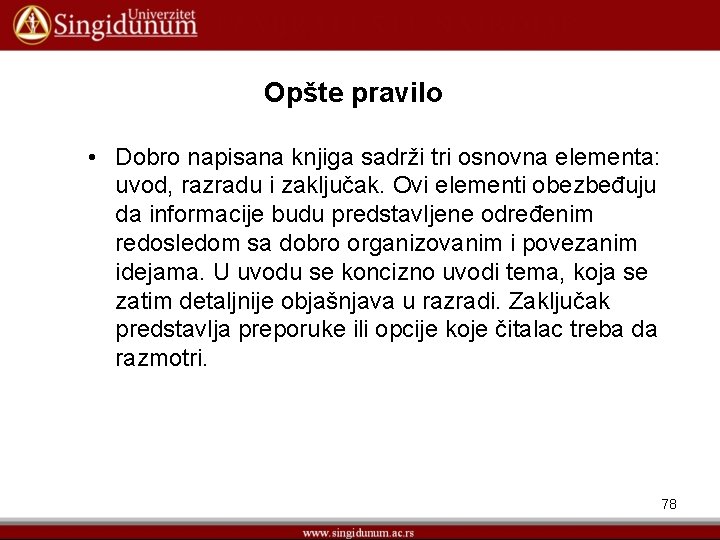 Univerzitet Singidunum

Opšte pravilo

• Dobro napisana knjiga sadrži tri osnovna elementa: uvod, razradu i zaključak. Ovi elementi obezbeđuju da informacije budu predstavljene određenim redosledom sa dobro organizovanim i povezanim idejama. U uvodu se koncizno uvodi tema, koja se zatim detaljnije objašnjava u razradi. Zaključak predstavlja preporuke ili opcije koje čitalac treba da razmotri.

78

www.singidunum.ac.rs